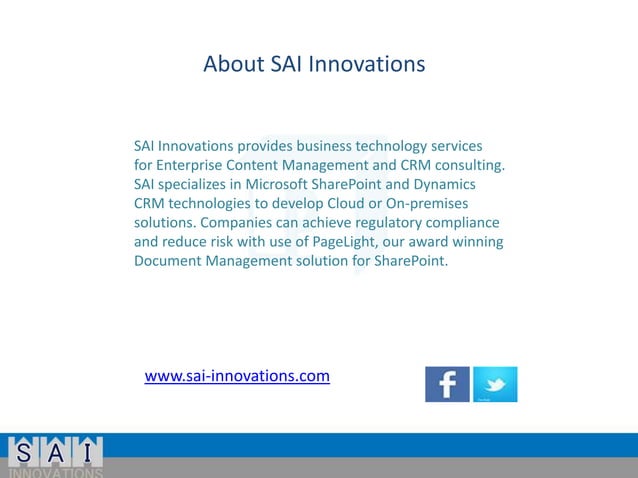 About SAI Innovations

SAI Innovations provides business technology services for Enterprise Content Management and CRM consulting. SAI specializes in Microsoft SharePoint and Dynamics CRM technologies to develop Cloud or On-premises solutions. Companies can achieve regulatory compliance and reduce risk with use of PageLight, our award winning Document Management solution for SharePoint.

www.sai-innovations.com

f

SAI
INNOVATIONS